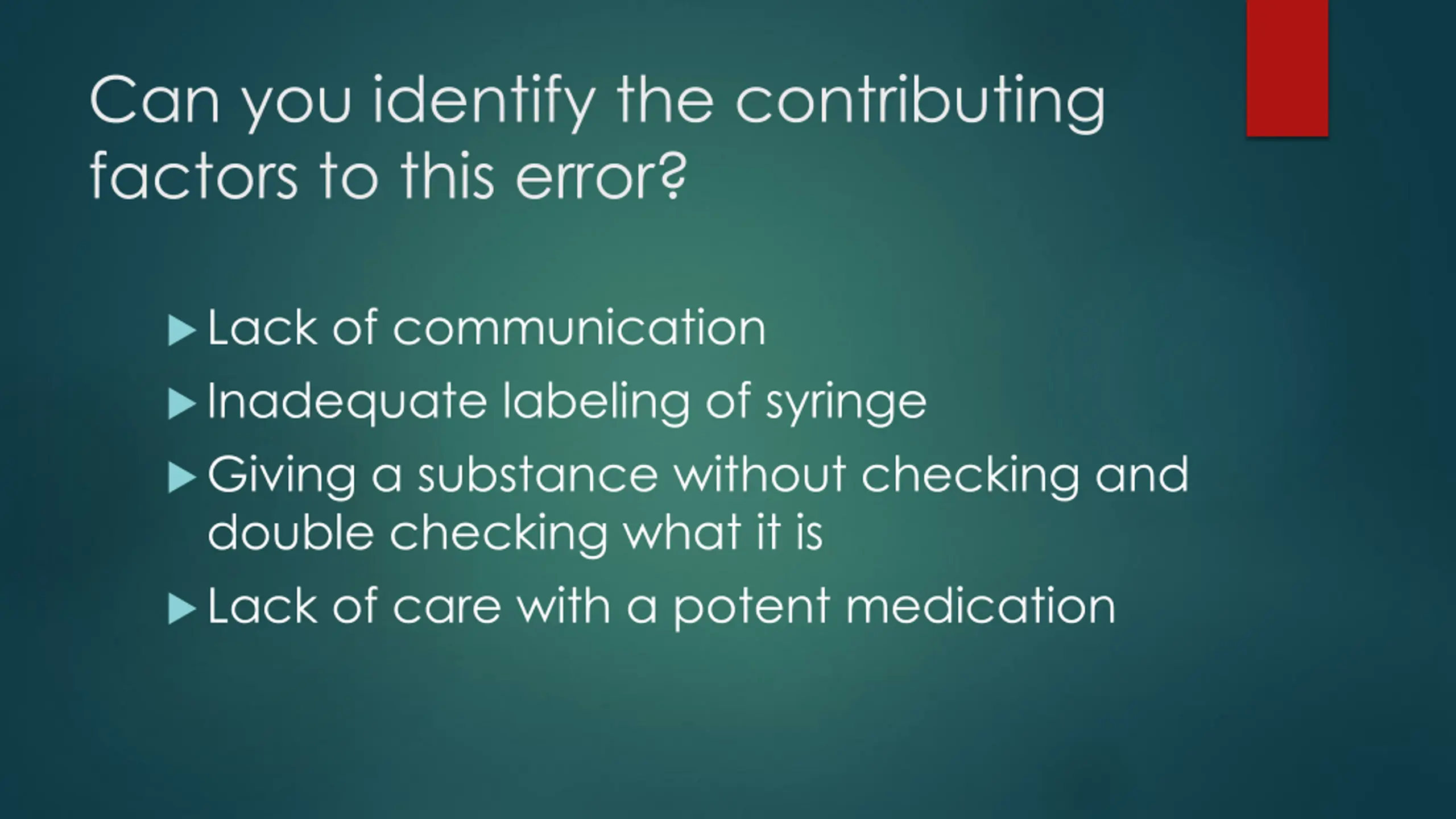 Can you identify the contributing factors to this error?

▶ Lack of communication

▶ Inadequate labeling of syringe

▶ Giving a substance without checking and double checking what it is

▶ Lack of care with a potent medication